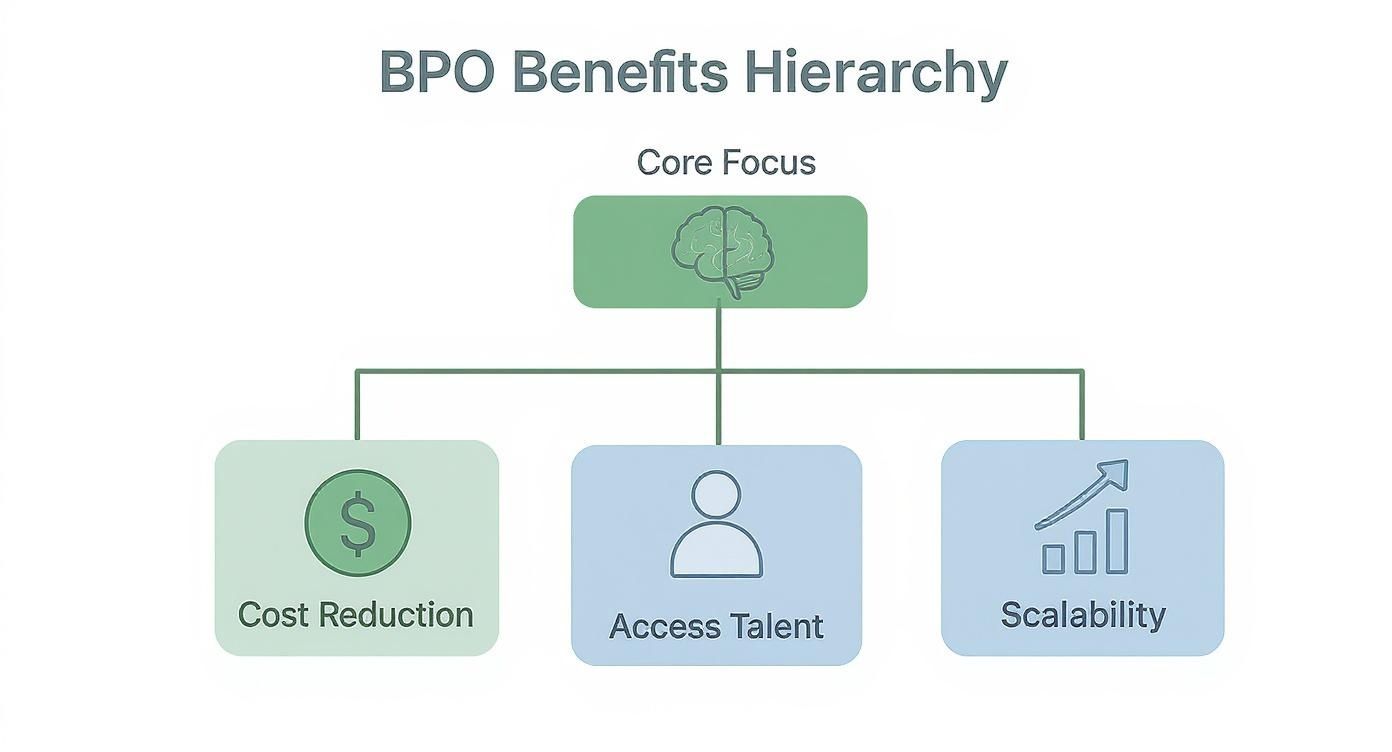 BPO Benefits Hierarchy

Core Focus

$

Cost Reduction

Access Talent

Scalability